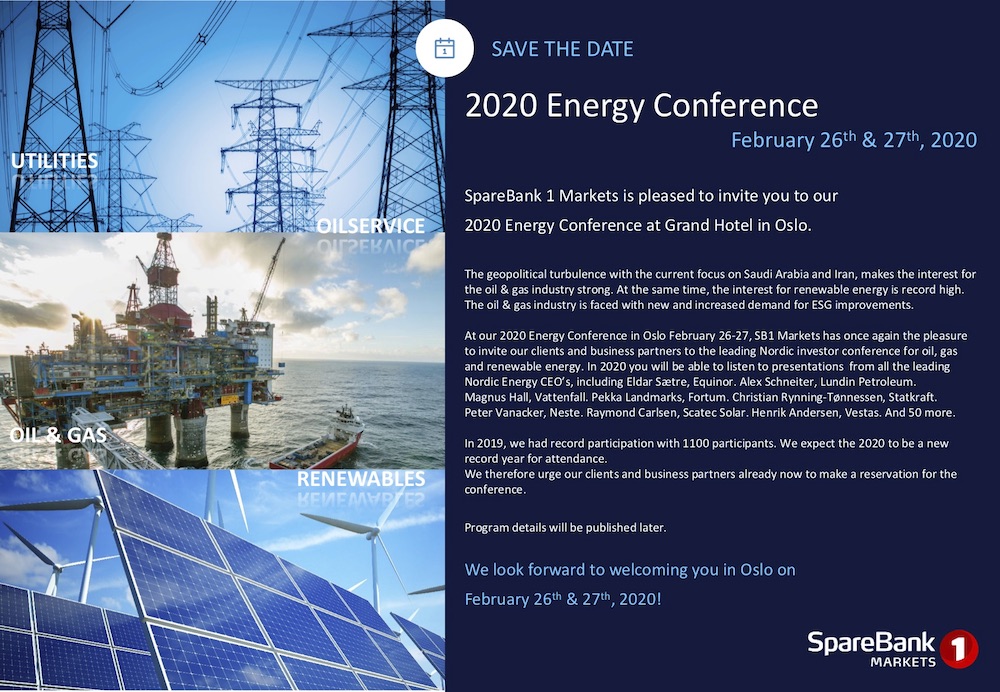 UTILITIES

OILSERVICE

OIL & GAS

RENEWABLES

SAVE THE DATE

2020 Energy Conference

February 26$^{th}$ & 27$^{th}$, 2020

SpareBank 1 Markets is pleased to invite you to our 2020 Energy Conference at Grand Hotel in Oslo.

The geopolitical turbulence with the current focus on Saudi Arabia and Iran, makes the interest for the oil & gas industry strong. At the same time, the interest for renewable energy is record high. The oil & gas industry is faced with new and increased demand for ESG improvements.

At our 2020 Energy Conference in Oslo February 26-27, SB1 Markets has once again the pleasure to invite our clients and business partners to the leading Nordic investor conference for oil, gas and renewable energy. In 2020 you will be able to listen to presentations from all the leading Nordic Energy CEO's, including Eldar Sætre, Equinor. Alex Schneiter, Lundin Petroleum. Magnus Hall, Vattenfall. Pekka Landmarks, Fortum. Christian Rynning-Tønnessen, Statkraft. Peter Vanacker, Neste. Raymond Carlsen, Scatec Solar. Henrik Andersen, Vestas. And 50 more.

In 2019, we had record participation with 1100 participants. We expect the 2020 to be a new record year for attendance.
We therefore urge our clients and business partners already now to make a reservation for the conference.

Program details will be published later.

We look forward to welcoming you in Oslo on February 26$^{th}$ & 27$^{th}$, 2020!

SpareBank 1 MARKETS